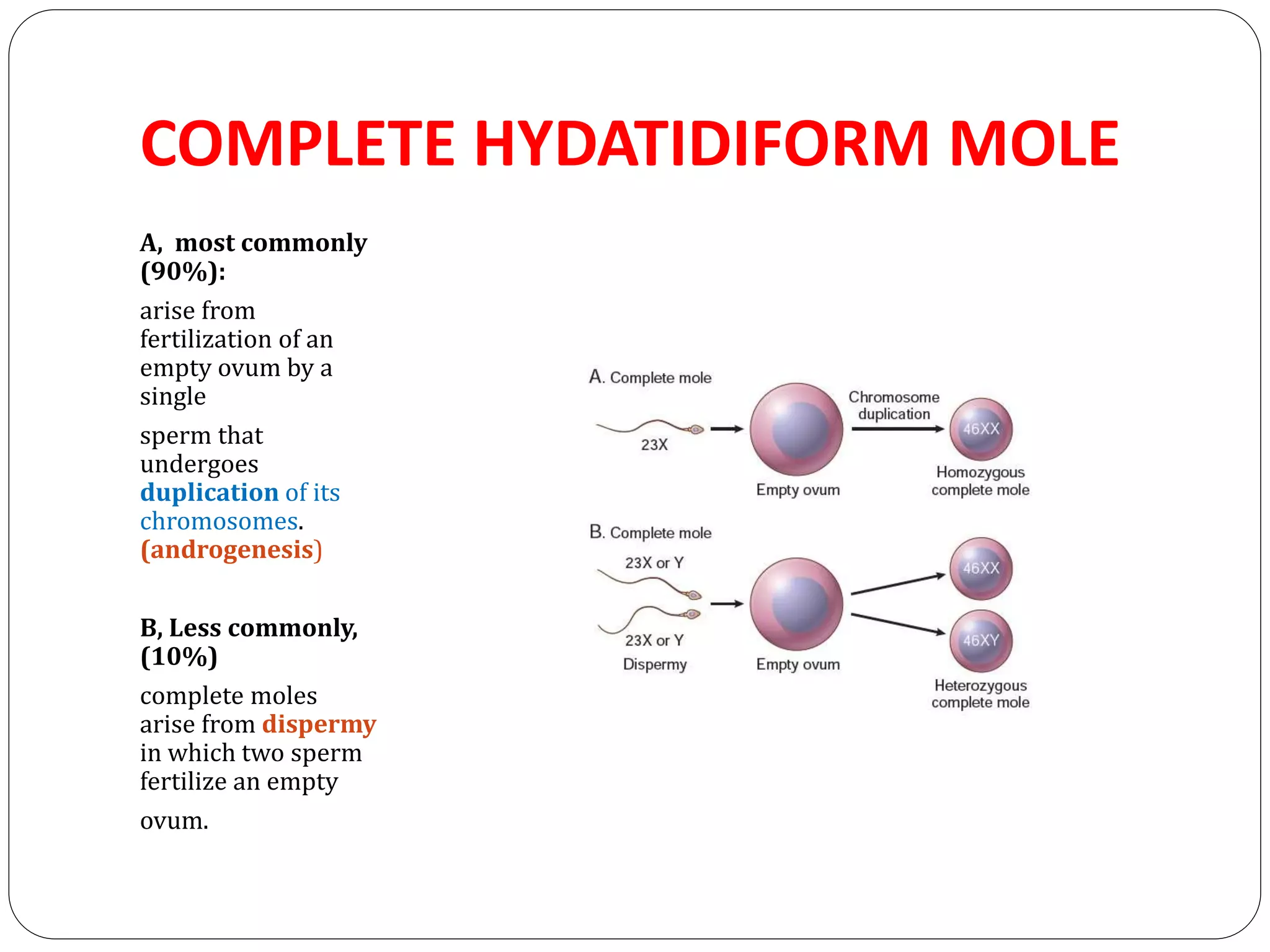 COMPLETE HYDATIDIFORM MOLE

A, most commonly (90%):

arise from fertilization of an empty ovum by a single

sperm that undergoes duplication of its chromosomes. (androgenesis)

B, Less commonly, (10%)

complete moles arise from dispermy in which two sperm fertilize an empty

ovum.

A. Complete mole

23X

Empty ovum

Chromosome duplication

46XX

Homozygous complete mole

B. Complete mole

23X or Y

23X or Y

Dispermy

Empty ovum

46XX

46XY

Heterozygous complete mole